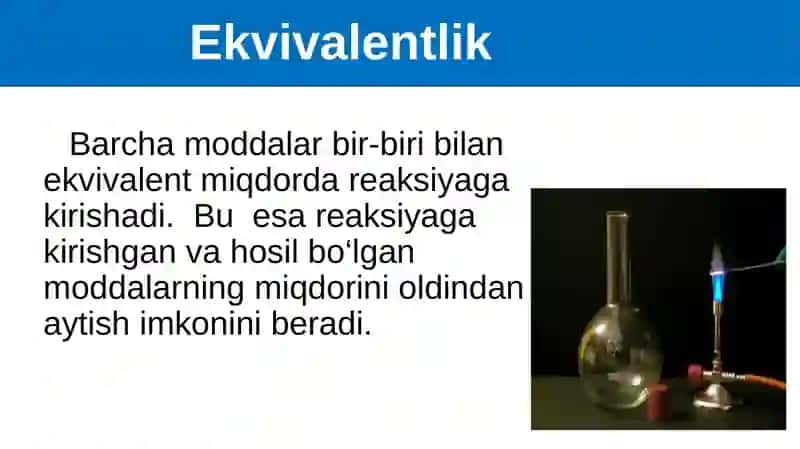 Ekvivalentlik

Barcha moddalar bir-biri bilan ekvivalent miqdorda reaksiyaga kirishadi. Bu esa reaksiyaga kirishgan va hosil bo‘lgan moddalarning miqdorini oldindan aytish imkonini beradi.